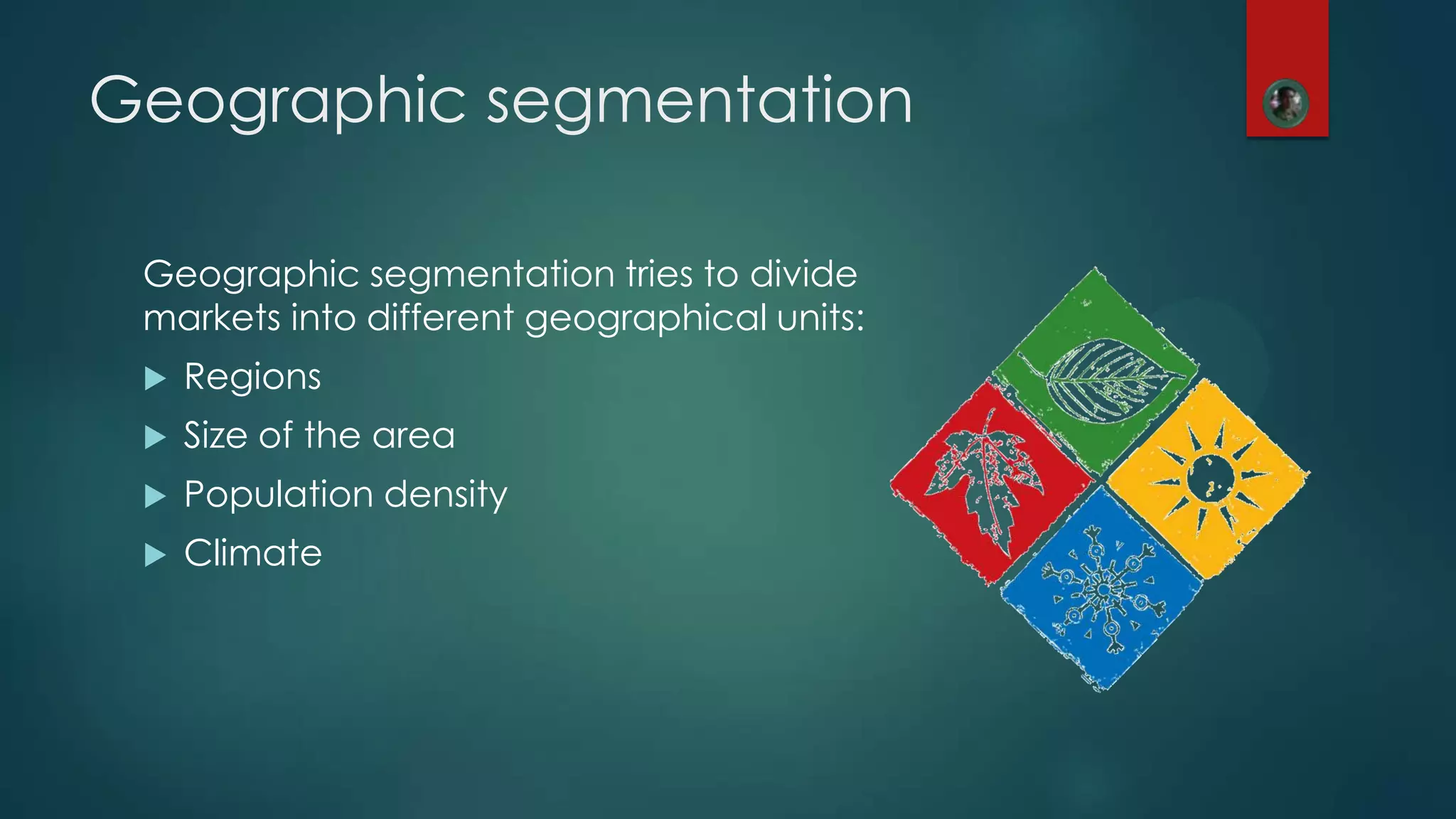 Geographic segmentation

Geographic segmentation tries to divide markets into different geographical units:

▶ Regions
▶ Size of the area
▶ Population density
▶ Climate